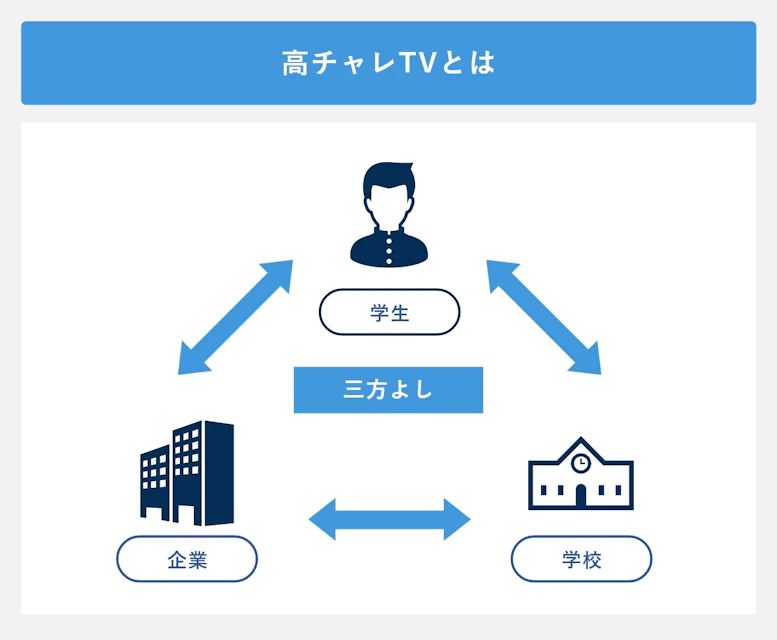 高チャレTVとは

学生

三方よし

企業

学校